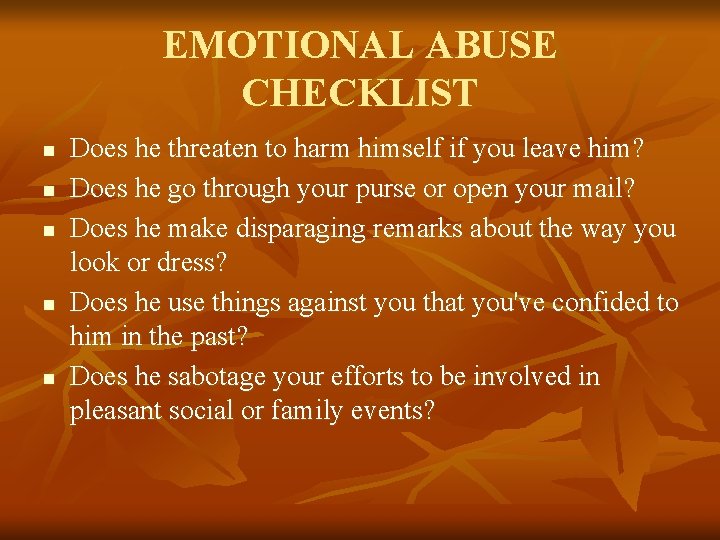 EMOTIONAL ABUSE CHECKLIST

- Does he threaten to harm himself if you leave him?
- Does he go through your purse or open your mail?
- Does he make disparaging remarks about the way you look or dress?
- Does he use things against you that you've confided to him in the past?
- Does he sabotage your efforts to be involved in pleasant social or family events?